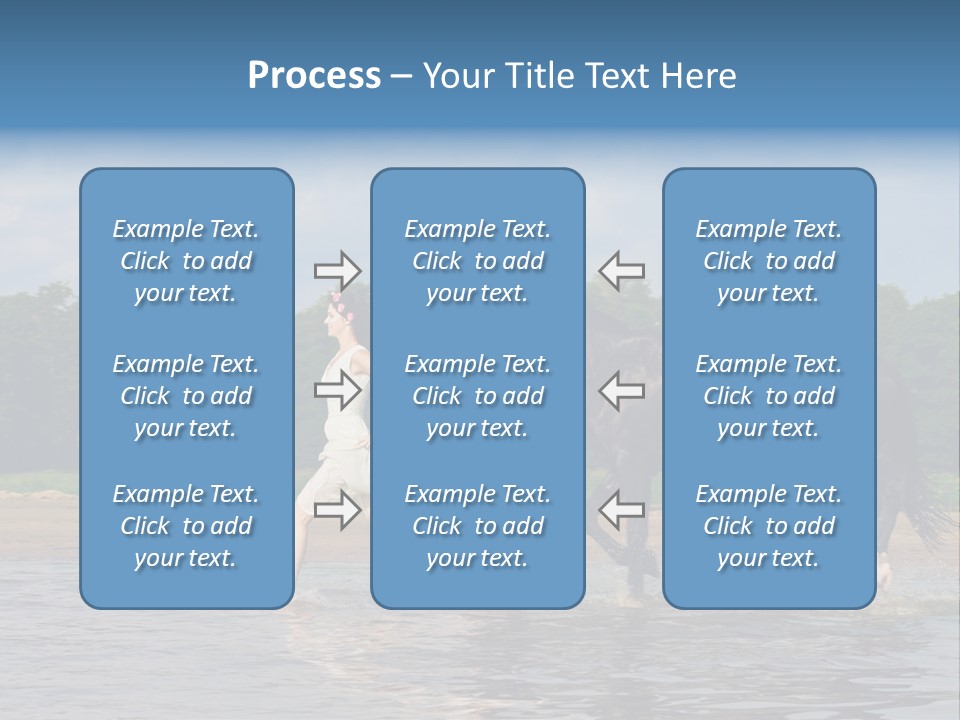 Process – Your Title Text Here

Example Text. Click to add your text.

Example Text. Click to add your text.

Example Text. Click to add your text.

Example Text. Click to add your text.

Example Text. Click to add your text.

Example Text. Click to add your text.

Example Text. Click to add your text.

Example Text. Click to add your text.

Example Text. Click to add your text.